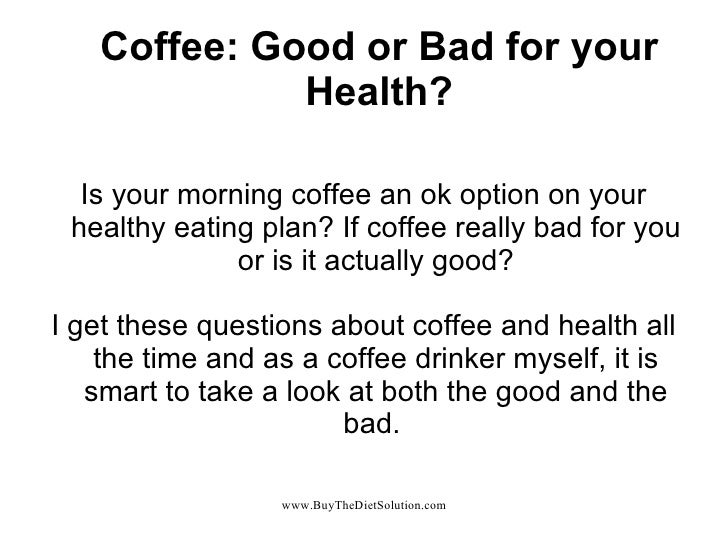 Coffee: Good or Bad for your Health?

Is your morning coffee an ok option on your healthy eating plan? If coffee really bad for you or is it actually good?

I get these questions about coffee and health all the time and as a coffee drinker myself, it is smart to take a look at both the good and the bad.

www.BuyTheDietSolution.com